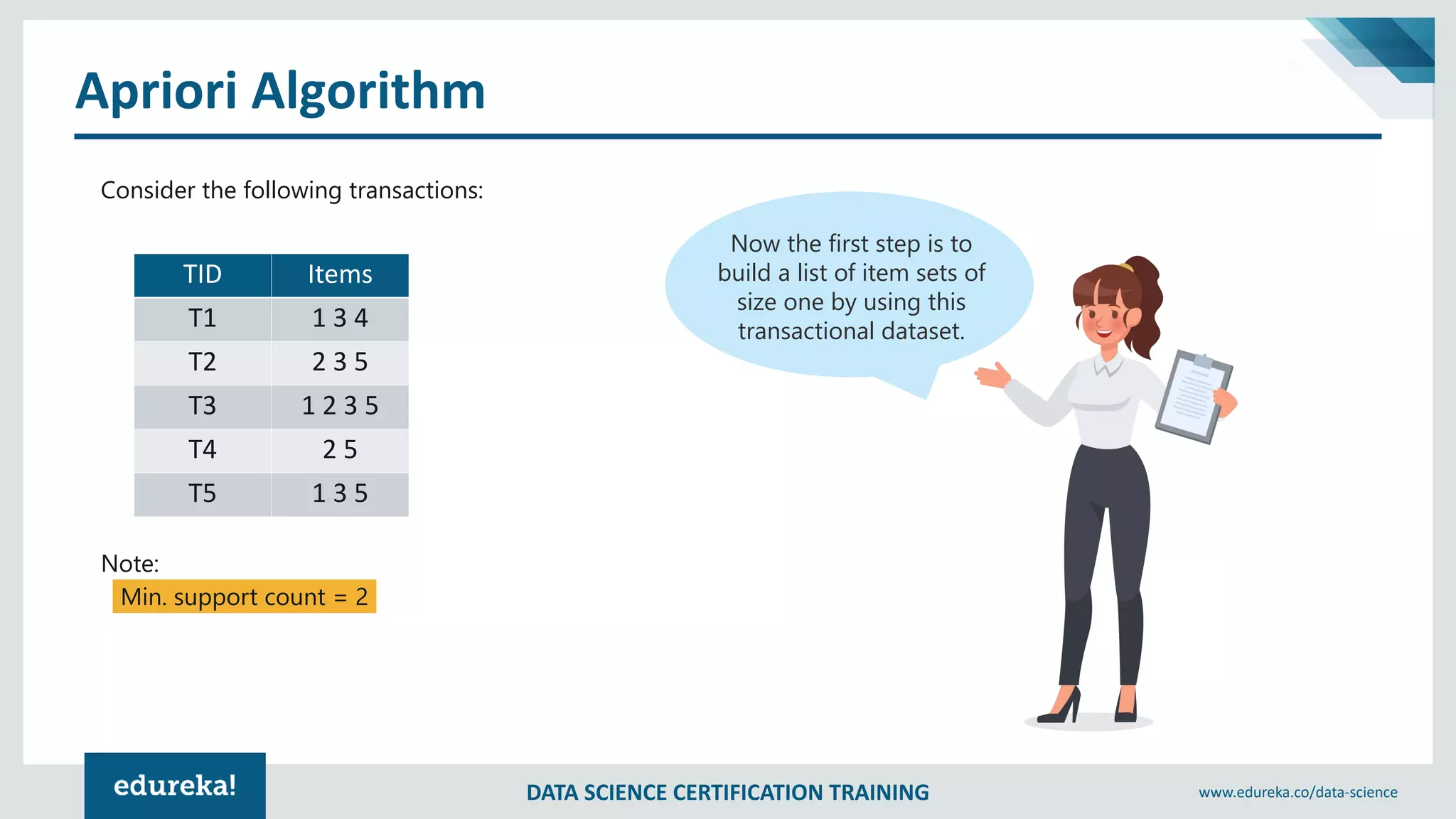 Apriori Algorithm

Consider the following transactions:

| TID | Items |
|---|---|
| T1 | 1 3 4 |
| T2 | 2 3 5 |
| T3 | 1 2 3 5 |
| T4 | 2 5 |
| T5 | 1 3 5 |

Note:
Min. support count = 2

Now the first step is to build a list of item sets of size one by using this transactional dataset.

edureka!

DATA SCIENCE CERTIFICATION TRAINING

www.edureka.co/data-science